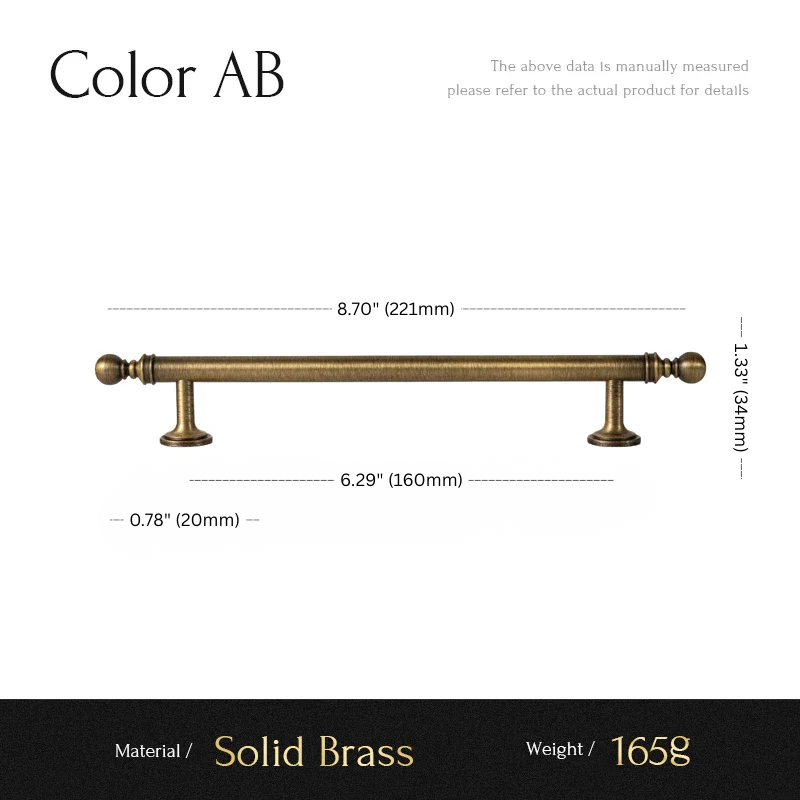 Color AB

The above data is manually measured
please refer to the actual product for details

8.70" (221mm)

1.33" (34mm)

6.29" (160mm)

0.78" (20mm)

Material / Solid Brass

Weight / 165g